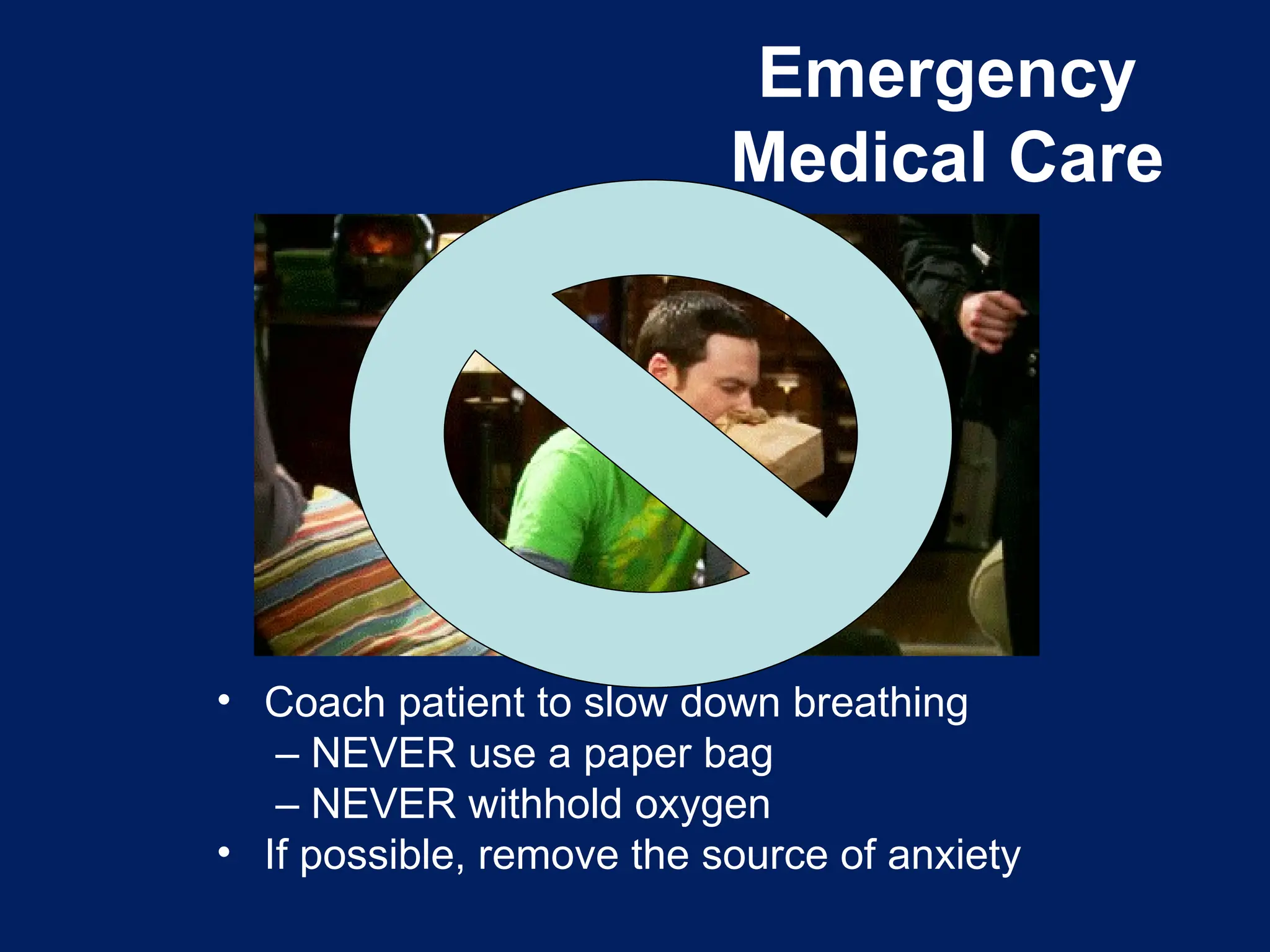 Emergency Medical Care

• Coach patient to slow down breathing
– NEVER use a paper bag
– NEVER withhold oxygen
• If possible, remove the source of anxiety